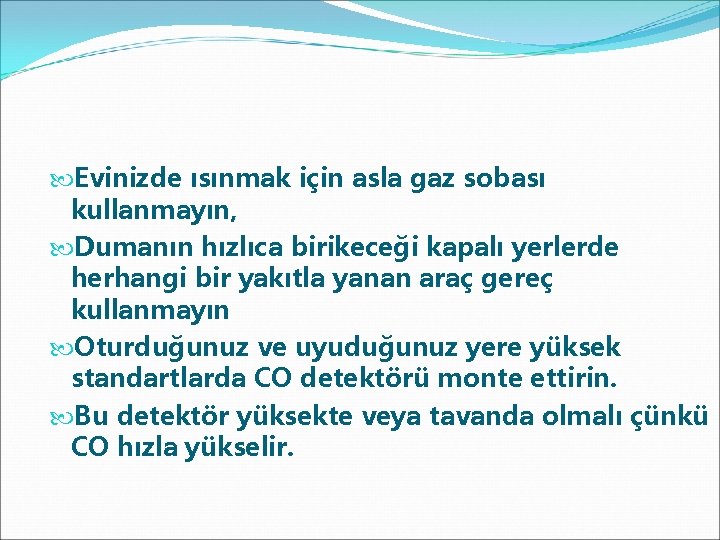 Evinizde ısınmak için asla gaz sobası kullanmayın,

Dumanın hızlıca birikeceği kapalı yerlerde herhangi bir yakıtla yanan araç gereç kullanmayın

Oturduğunuz ve uyuduğunuz yere yüksek standartlarda CO detektörü monte ettirin.

Bu detektör yüksekte veya tavanda olmalı çünkü CO hızla yükselir.